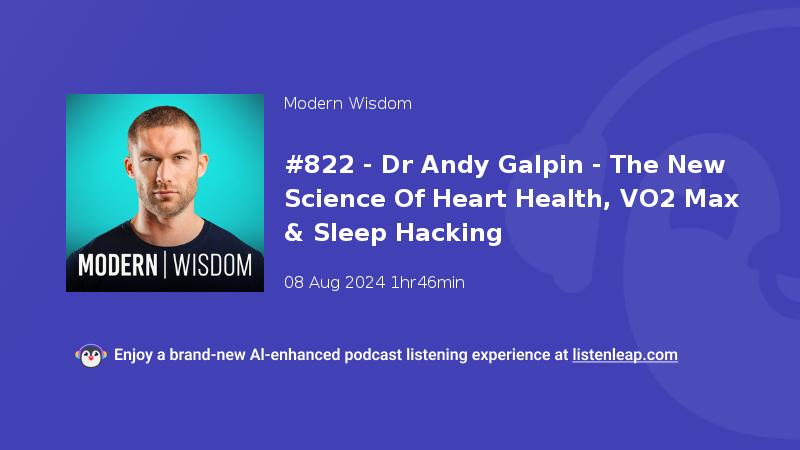 MODERN | WISDOM

Modern Wisdom

#822 - Dr Andy Galpin - The New Science Of Heart Health, VO2 Max & Sleep Hacking

08 Aug 2024 1hr46min

Enjoy a brand-new AI-enhanced podcast listening experience at listenleap.com